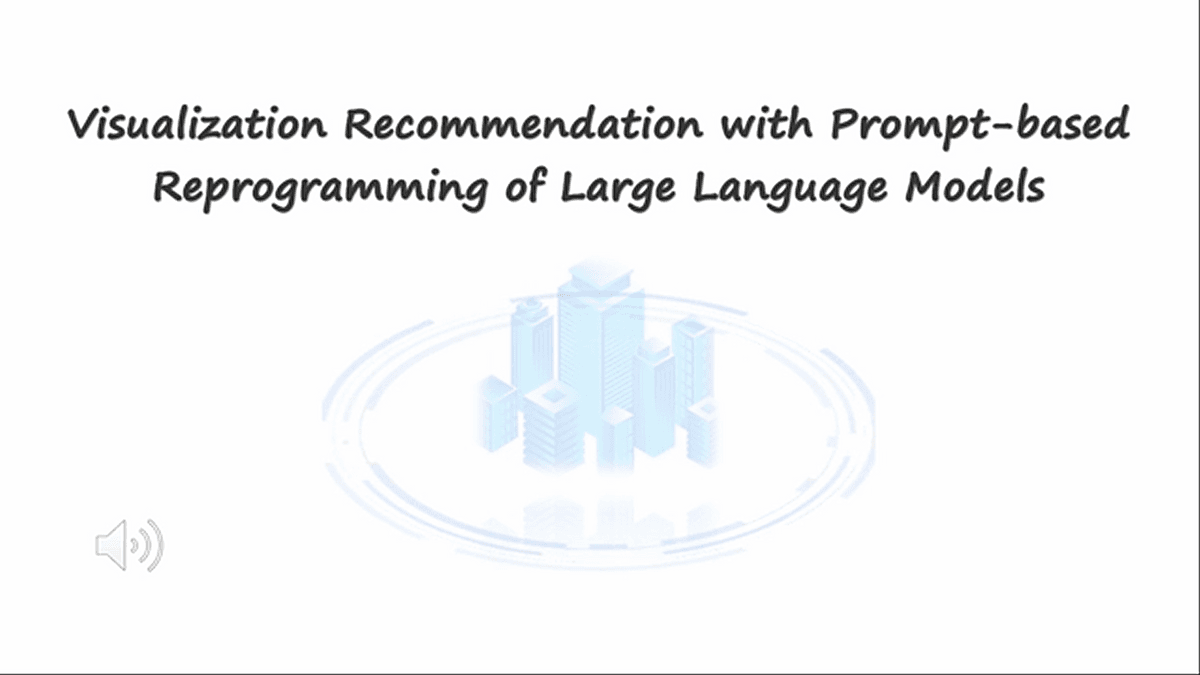 Visualization Recommendation with Prompt-based Reprogramming of Large Language Models